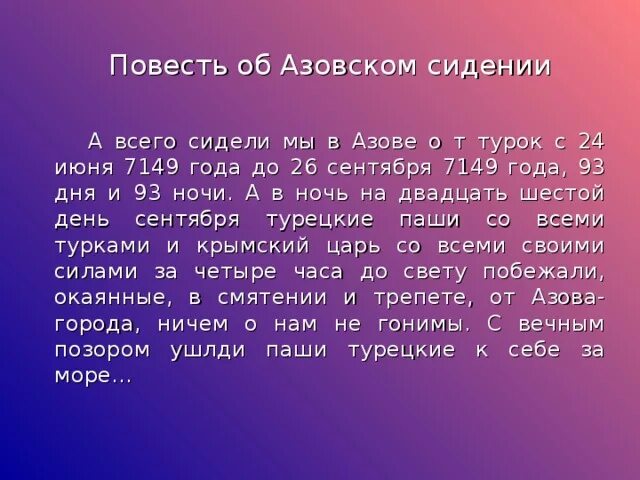 Повесть об Азовском сидении

А всего сидели мы в Азове о т турок с 24 июня 7149 года до 26 сентября 7149 года, 93 дня и 93 ночи. А в ночь на двадцать шестой день сентября турецкие паши со всеми турками и крымский царь со всеми своими силами за четыре часа до свету побежали, окаянные, в смятении и трепете, от Азова-города, ничем о нам не гонимы. С вечным позором ушлди паши турецкие к себе за море...